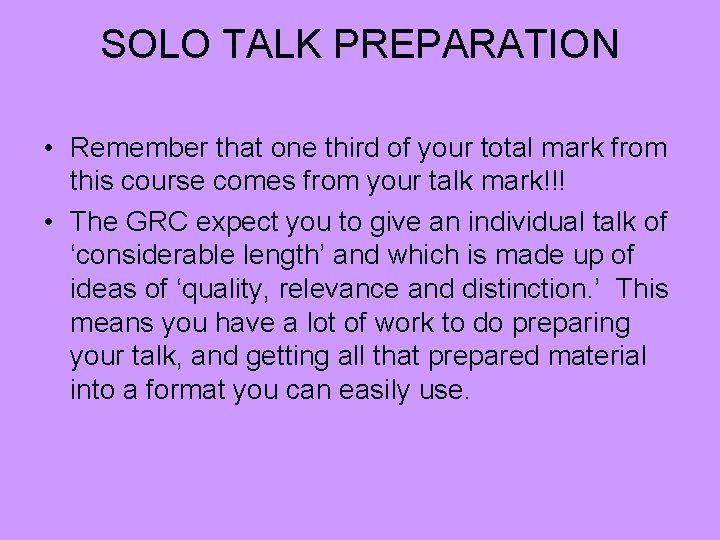 SOLO TALK PREPARATION

• Remember that one third of your total mark from this course comes from your talk mark!!!

• The GRC expect you to give an individual talk of ‘considerable length’ and which is made up of ideas of ‘quality, relevance and distinction.’ This means you have a lot of work to do preparing your talk, and getting all that prepared material into a format you can easily use.